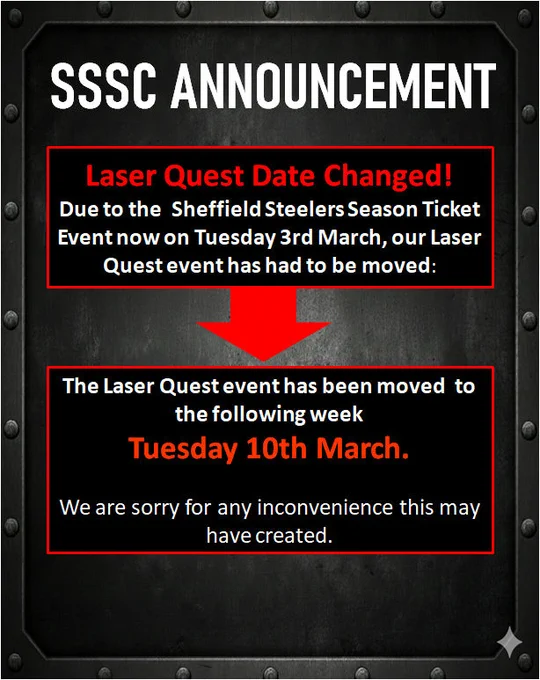 SSSC ANNOUNCEMENT

Laser Quest Date Changed!
Due to the Sheffield Steelers Season Ticket Event now on Tuesday 3rd March, our Laser Quest event has had to be moved:

The Laser Quest event has been moved to the following week
Tuesday 10th March.

We are sorry for any inconvenience this may have created.